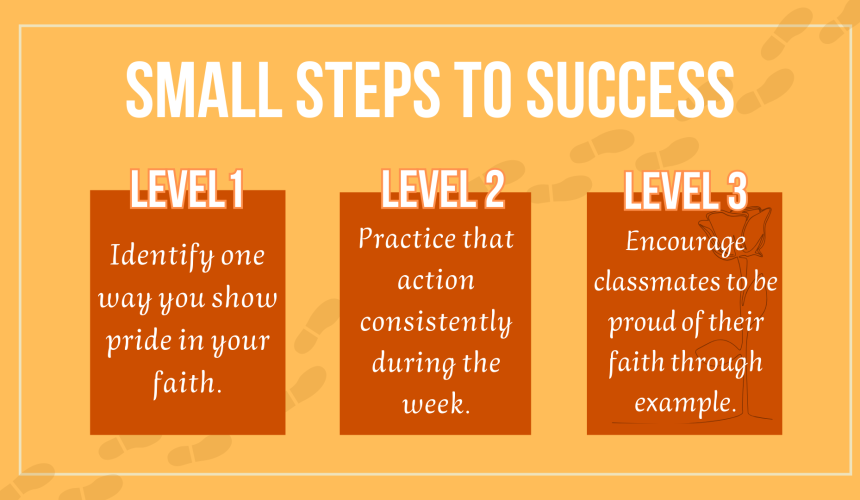 SMALL STEPS TO SUCCESS

LEVEL 1

Identify one way you show pride in your faith.

LEVEL 2

Practice that action consistently during the week.

LEVEL 3

Encourage classmates to be proud of their faith through example.